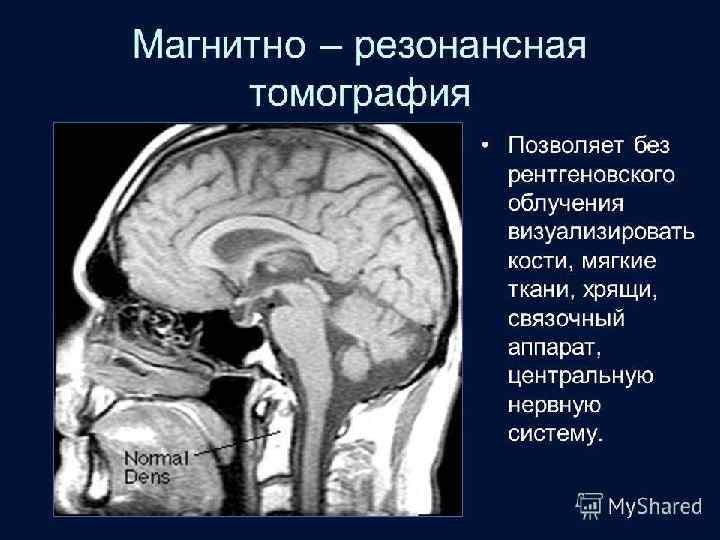 Магнитно – резонансная томография

Normal Dens

• Позволяет без рентгеновского облучения визуализировать кости, мягкие ткани, хрящи, связочный аппарат, центральную нервную систему.

MyShared